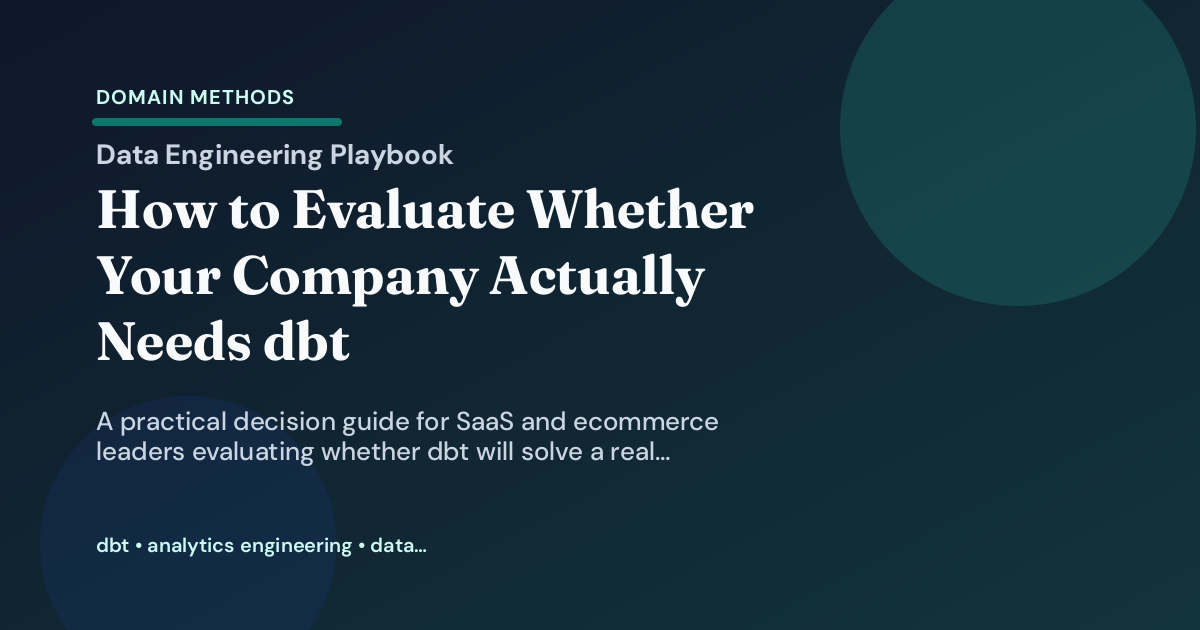 DOMAIN METHODS

Data Engineering Playbook

How to Evaluate Whether Your Company Actually Needs dbt

A practical decision guide for SaaS and ecommerce leaders evaluating whether dbt will solve a real...

dbt • analytics engineering • data...